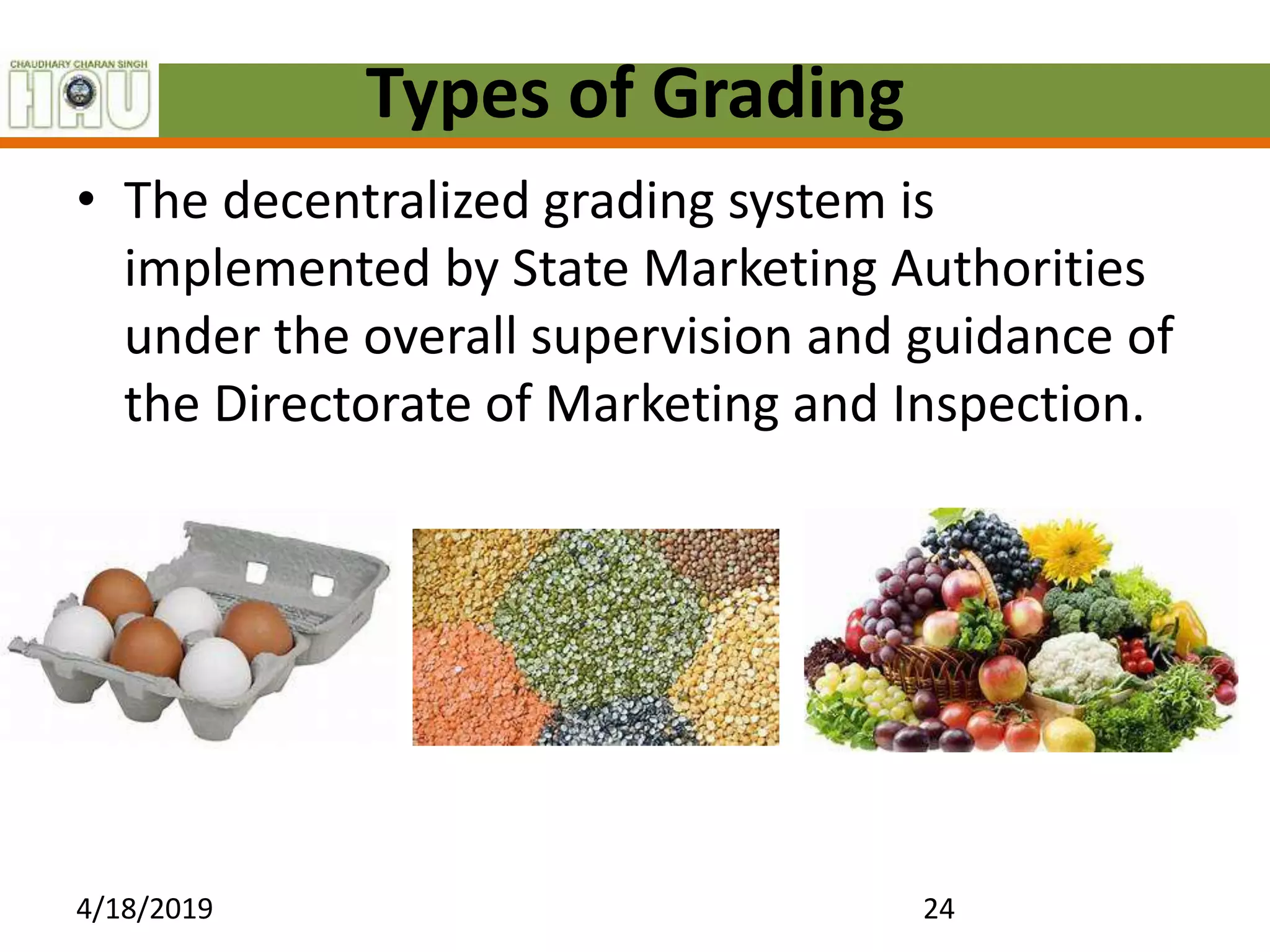 CHAUDHARY CHARAN SINGH
HAU

Types of Grading

• The decentralized grading system is implemented by State Marketing Authorities under the overall supervision and guidance of the Directorate of Marketing and Inspection.

4/18/2019

24